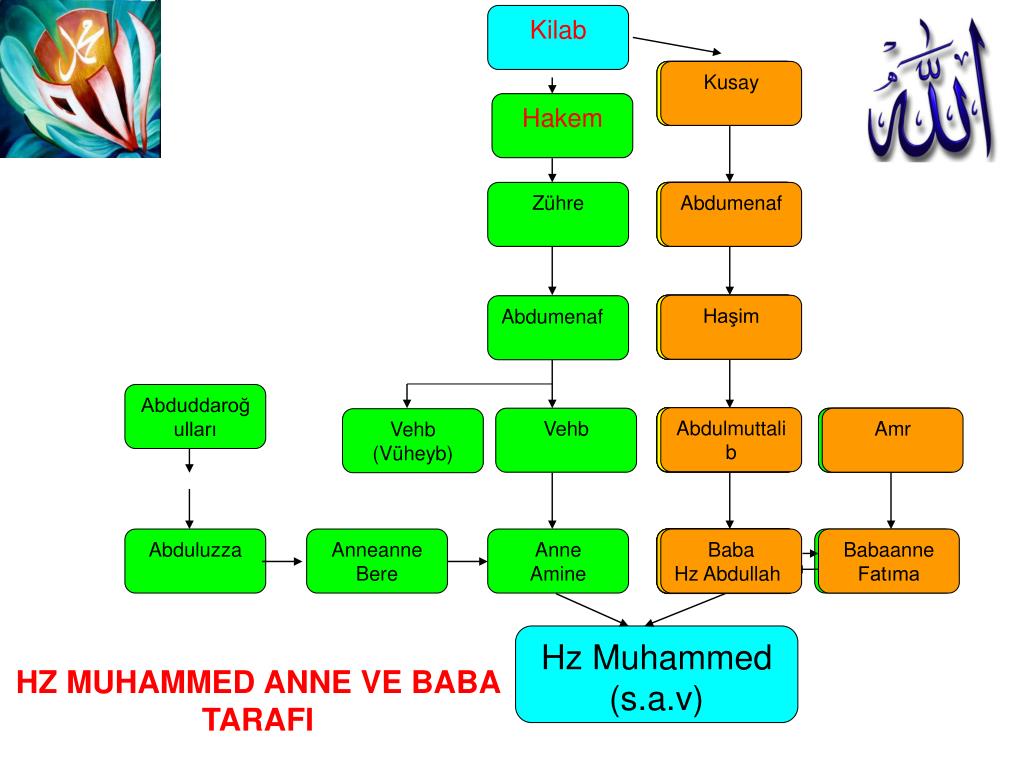 Kilab

Kusay

Hakem

Zühre

Abdumenaf

Abdumenaf

Haşim

Abduddaroğ ulları

Vehb (Vüheyb)

Vehb

Abdulmuttali b

Amr

Abduluzza

Anneanne Bere

Anne Amine

Baba Hz Abdullah

Babaanne Fatıma

Hz Muhammed (s.a.v)

HZ MUHAMMED ANNE VE BABA TARAFI